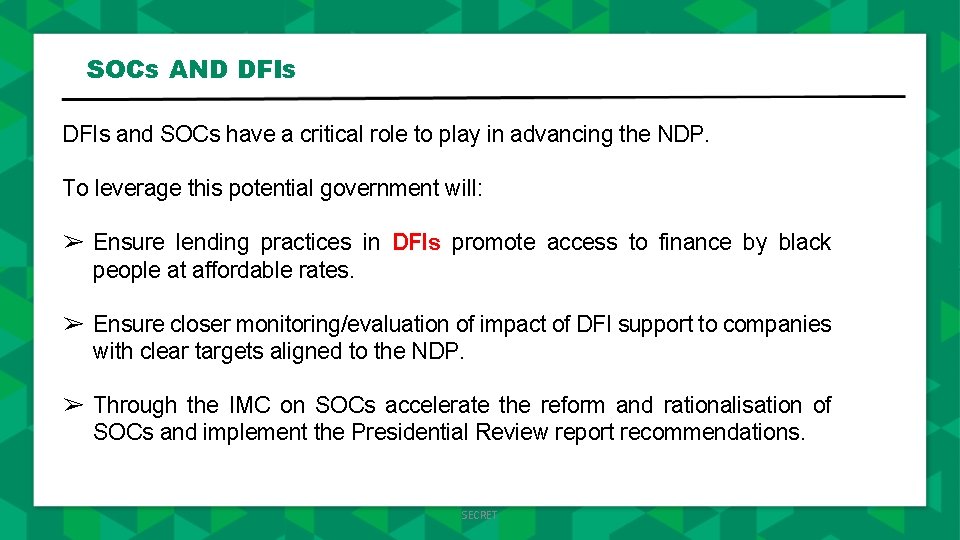 SOCs AND DFIs

DFIs and SOCs have a critical role to play in advancing the NDP.

To leverage this potential government will:

➢ Ensure lending practices in DFIs promote access to finance by black people at affordable rates.

➢ Ensure closer monitoring/evaluation of impact of DFI support to companies with clear targets aligned to the NDP.

➢ Through the IMC on SOCs accelerate the reform and rationalisation of SOCs and implement the Presidential Review report recommendations.

SECRET